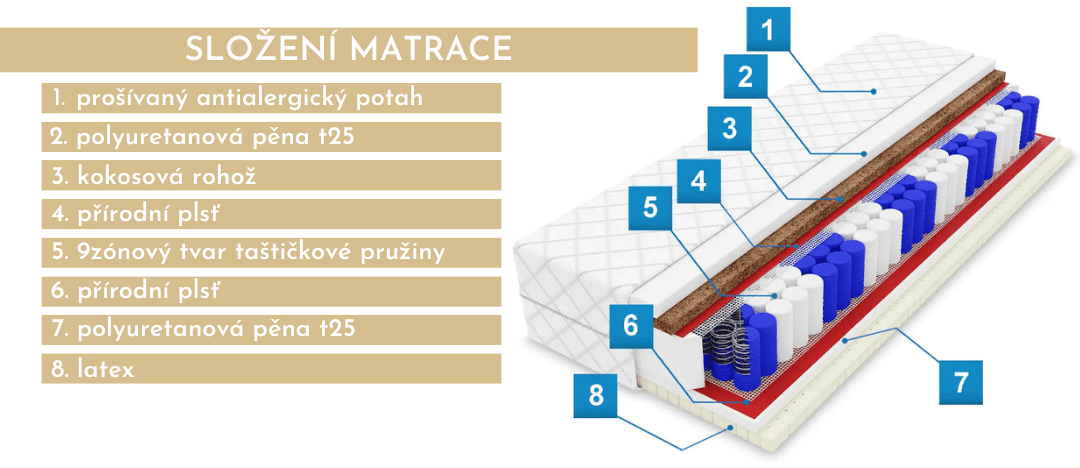 SLOŽENÍ MATRACE

1. prošívaný antialergický potah

2. polyuretanová pěna t25

3. kokosová rohož

4. přírodní plsť

5. 9zónový tvar taštičkové pružiny

6. přírodní plsť

7. polyuretanová pěna t25

8. latex

1
2
3
4
5
6
7
8